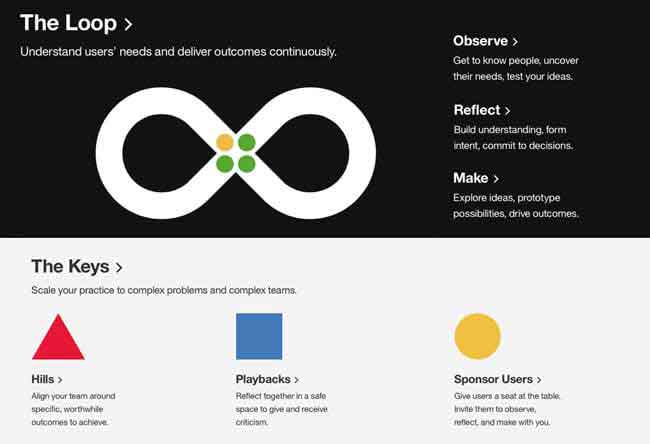 The Loop >

Understand users' needs and deliver outcomes continuously.

Observe >

Get to know people, uncover their needs, test your ideas.

Reflect >

Build understanding, form intent, commit to decisions.

Make >

Explore ideas, prototype possibilities, drive outcomes.

The Keys >

Scale your practice to complex problems and complex teams.

Hills >

Align your team around specific, worthwhile outcomes to achieve.

Playbacks >

Reflect together in a safe space to give and receive criticism.

Sponsor Users >

Give users a seat at the table. Invite them to observe, reflect, and make with you.